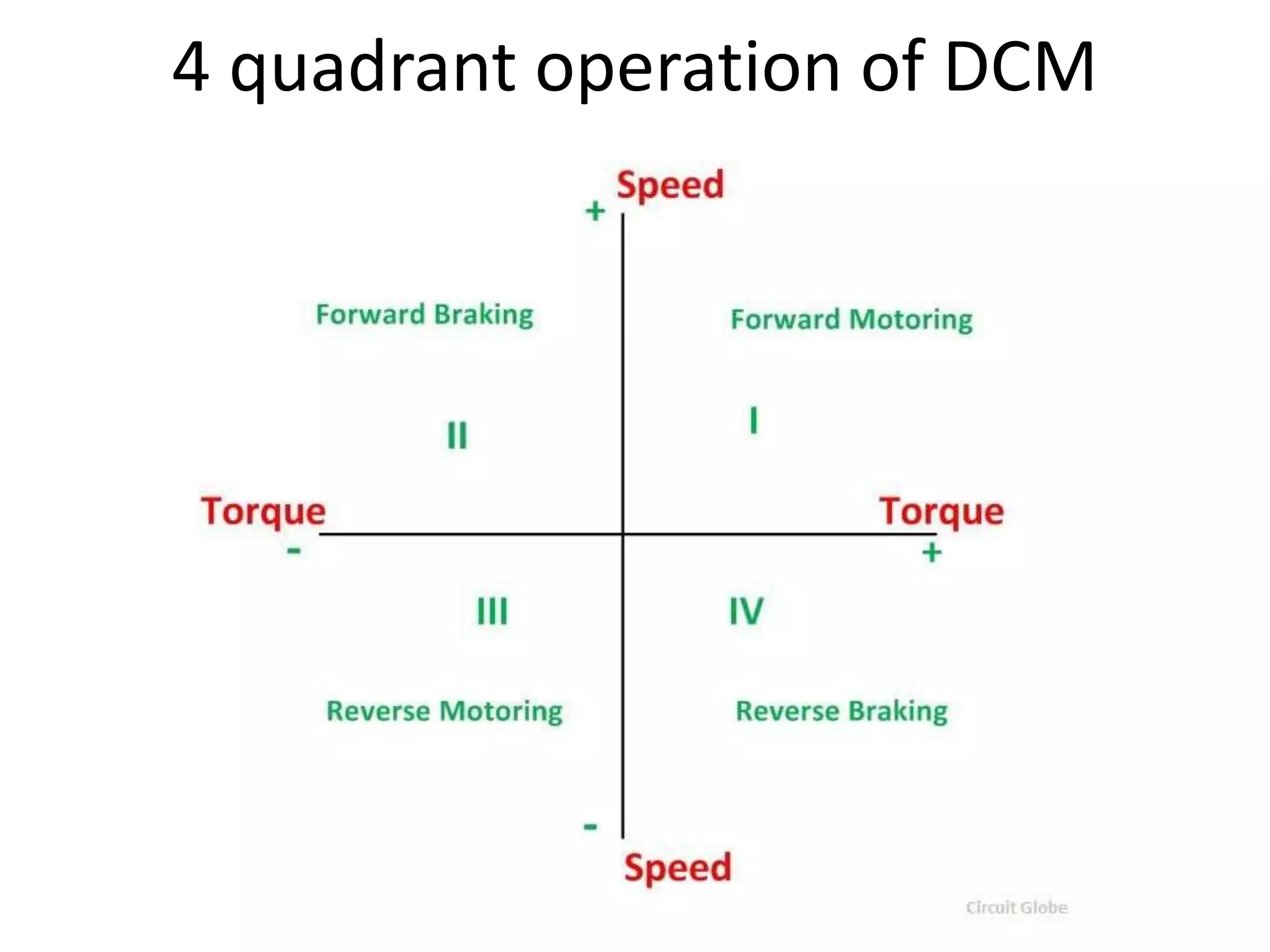 4 quadrant operation of DCM

Speed
+

Forward Braking

Forward Motoring

II

I

Torque
-

Torque
+

III

IV

Reverse Motoring

Reverse Braking

-
Speed

Circuit Globe